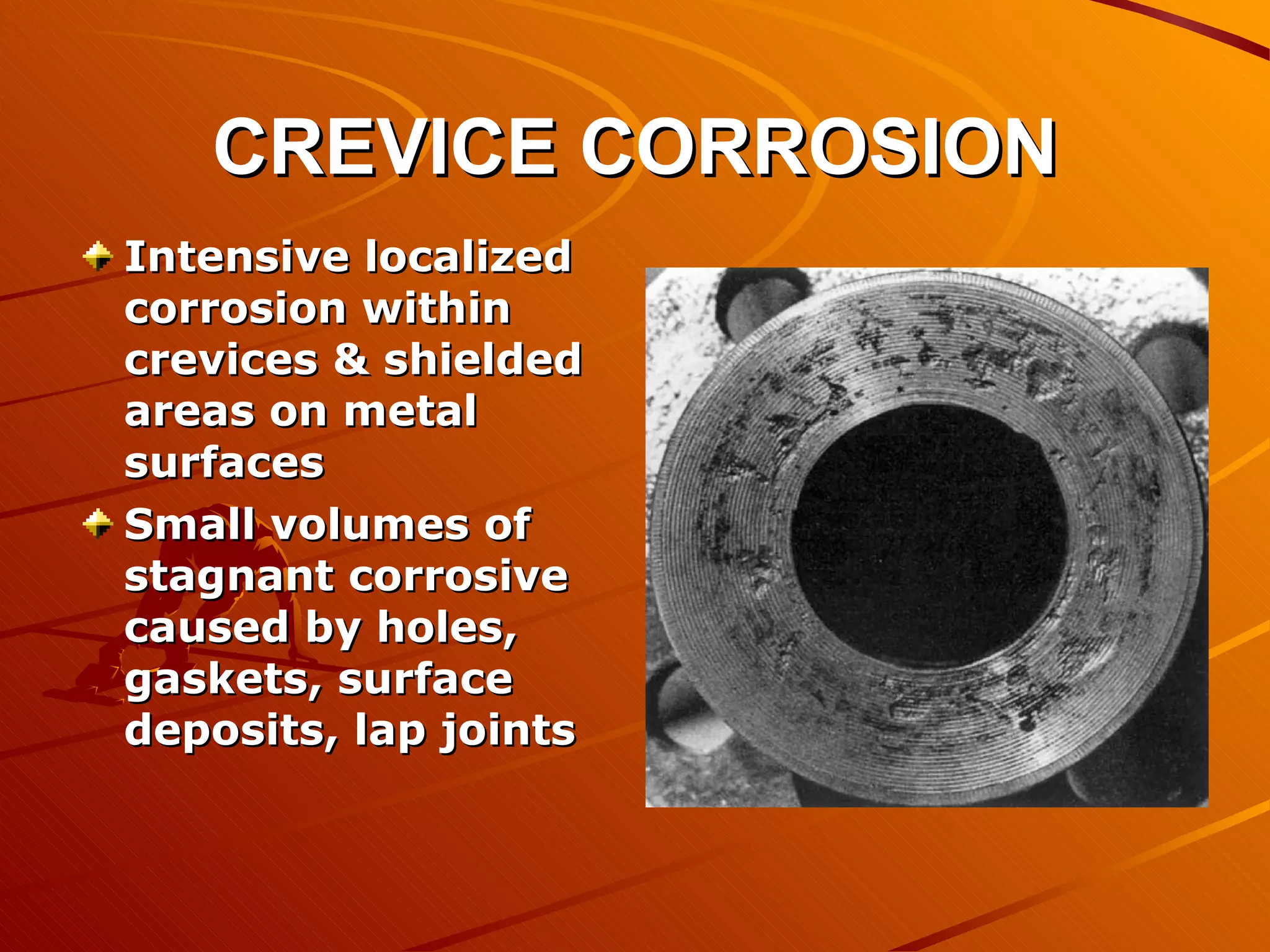 CREVICE CORROSION

Intensive localized corrosion within crevices & shielded areas on metal surfaces

Small volumes of stagnant corrosive caused by holes, gaskets, surface deposits, lap joints